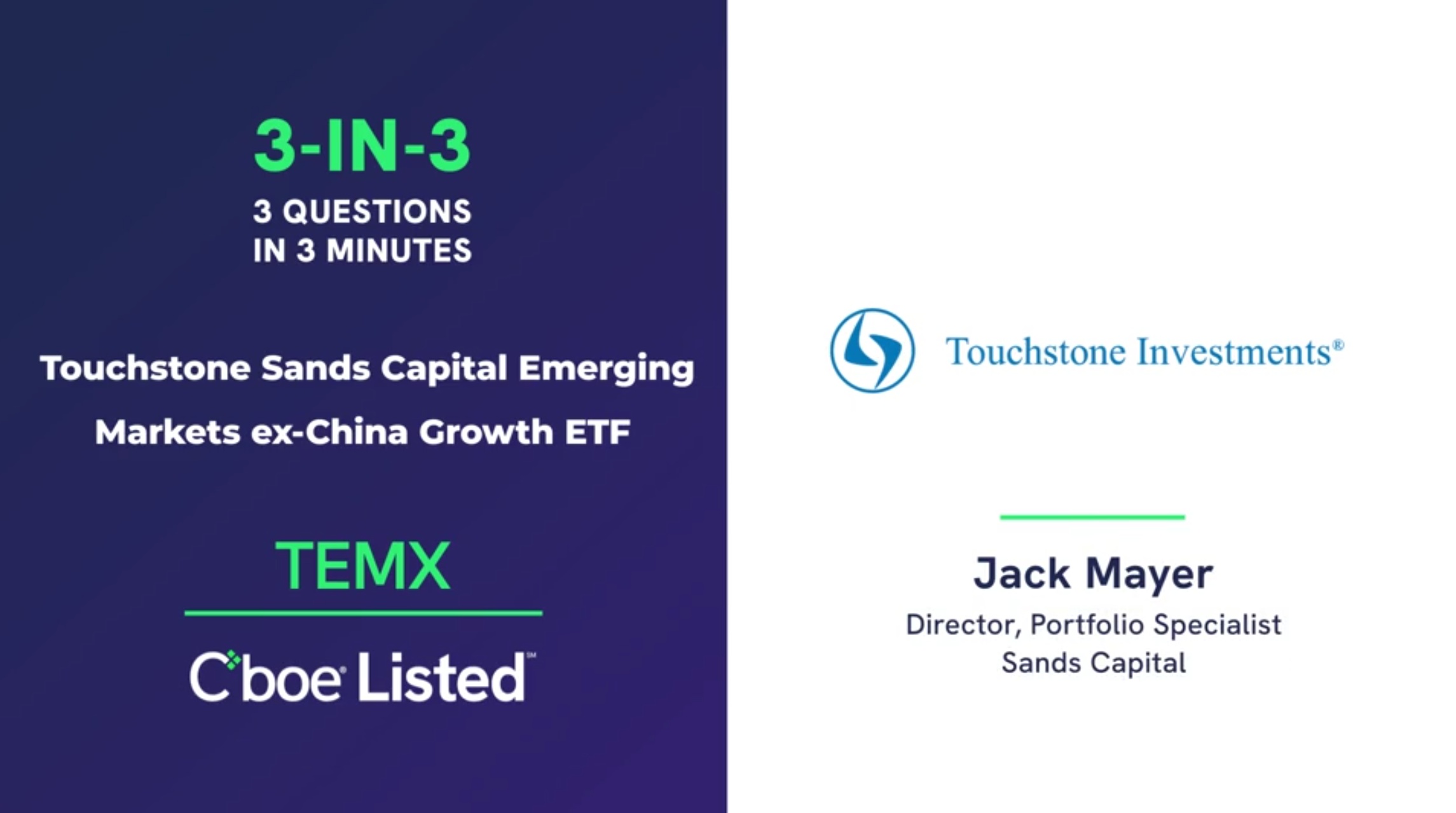 3-IN-3
3 QUESTIONS
IN 3 MINUTES

Touchstone Sands Capital Emerging Markets ex-China Growth ETF

TEMX

Cboe Listed℠

Touchstone Investments®

Jack Mayer
Director, Portfolio Specialist
Sands Capital